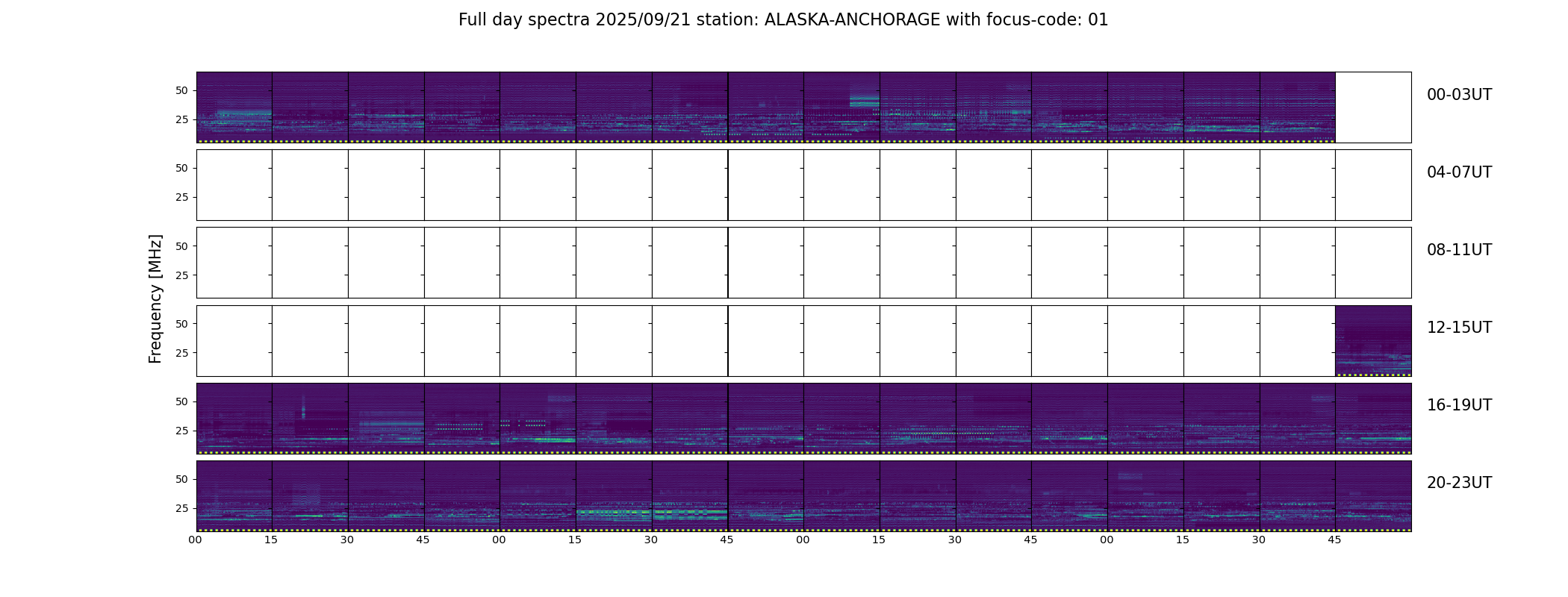 Full day spectra 2025/09/21 station: ALASKA-ANCHORAGE with focus-code: 01

Frequency [MHz]

50
25
00-03UT

50
25
04-07UT

50
25
08-11UT

50
25
12-15UT

50
25
16-19UT

50
25
20-23UT

00 15 30 45 00 15 30 45 00 15 30 45 00 15 30 45